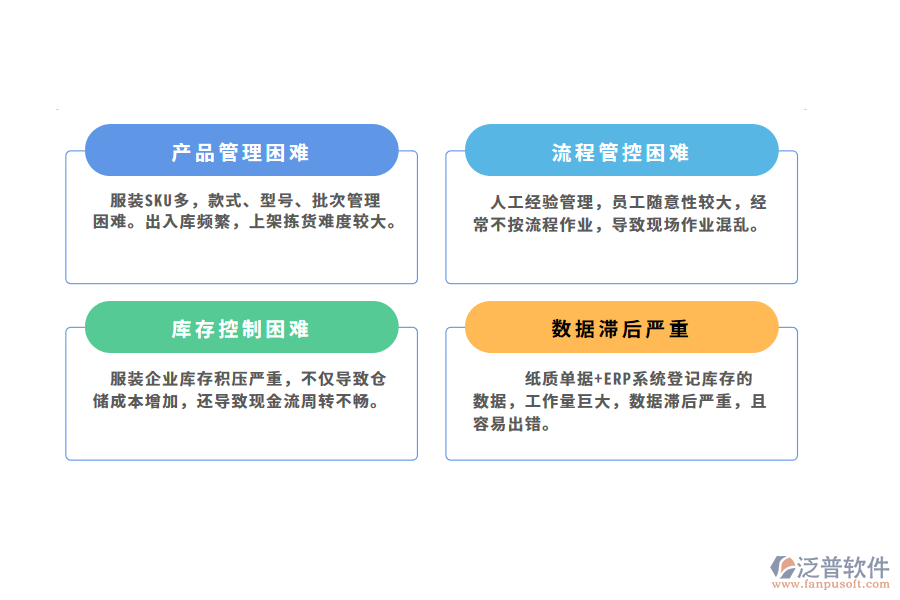 产品管理困难

服装SKU多，款式、型号、批次管理困难。出入库频繁，上架拣货难度较大。

流程管控困难

人工经验管理，员工随意性较大，经常不按流程作业，导致现场作业混乱。

库存控制困难

服装企业库存积压严重，不仅导致仓储成本增加，还导致现金流周转不畅。

数据滞后严重

纸质单据+ERP系统登记库存的数据，工作量巨大，数据滞后严重，且容易出错。

泛普软件
www.fanpusoft.com